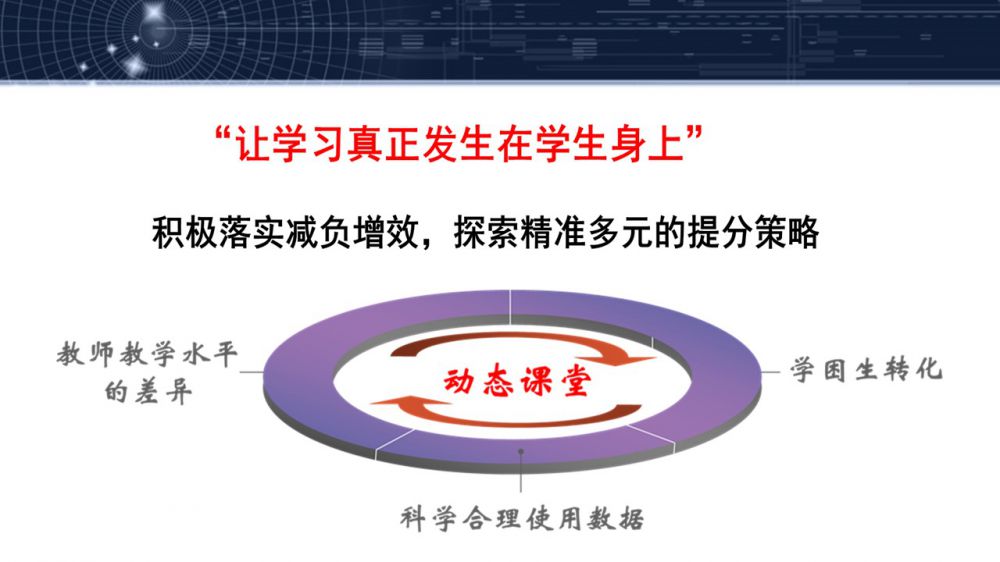 “让学习真正发生在学生身上”

积极落实减负增效，探索精准多元的提分策略

教师教学水平的差异

动态课堂

学困生转化

科学合理使用数据